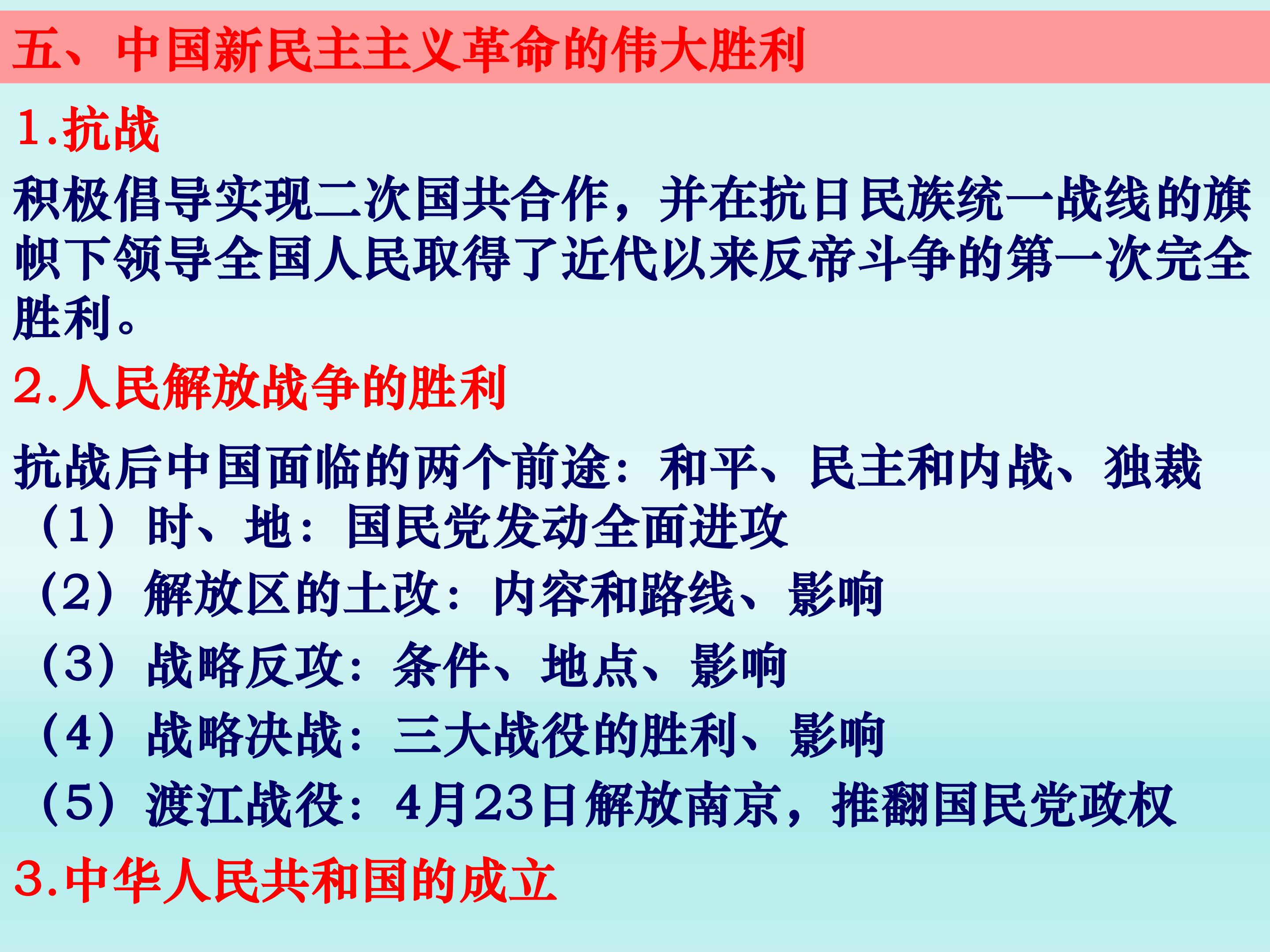 五、中国新民主主义革命的伟大胜利

1.抗战

积极倡导实现二次国共合作，并在抗日民族统一战线的旗帜下领导全国人民取得了近代以来反帝斗争的第一次完全胜利。

2.人民解放战争的胜利

抗战后中国面临的两个前途：和平、民主和内战、独裁

（1）时、地：国民党发动全面进攻

（2）解放区的土改：内容和路线、影响

（3）战略反攻：条件、地点、影响

（4）战略决战：三大战役的胜利、影响

（5）渡江战役：4月23日解放南京，推翻国民党政权

3.中华人民共和国的成立